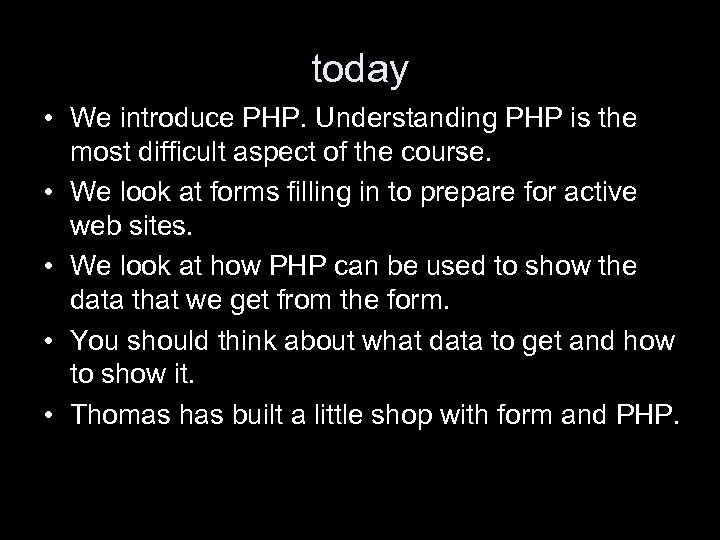 today

• We introduce PHP. Understanding PHP is the most difficult aspect of the course.
• We look at forms filling in to prepare for active web sites.
• We look at how PHP can be used to show the data that we get from the form.
• You should think about what data to get and how to show it.
• Thomas has built a little shop with form and PHP.